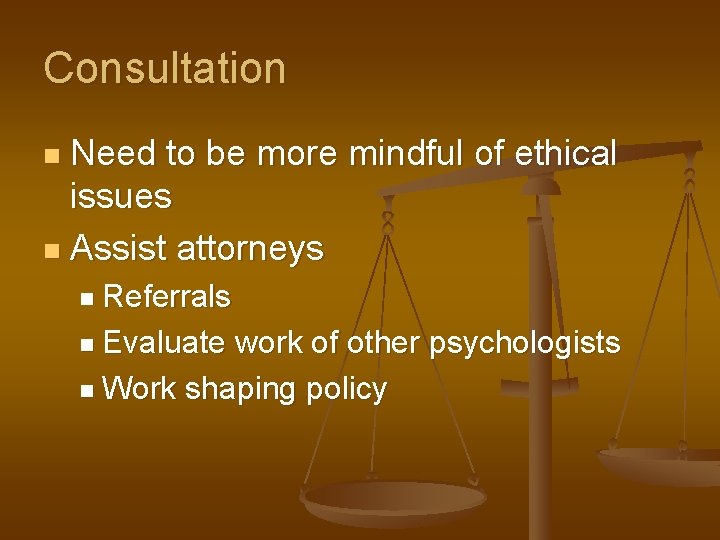 Consultation

- Need to be more mindful of ethical issues
- Assist attorneys
  - Referrals
  - Evaluate work of other psychologists
  - Work shaping policy